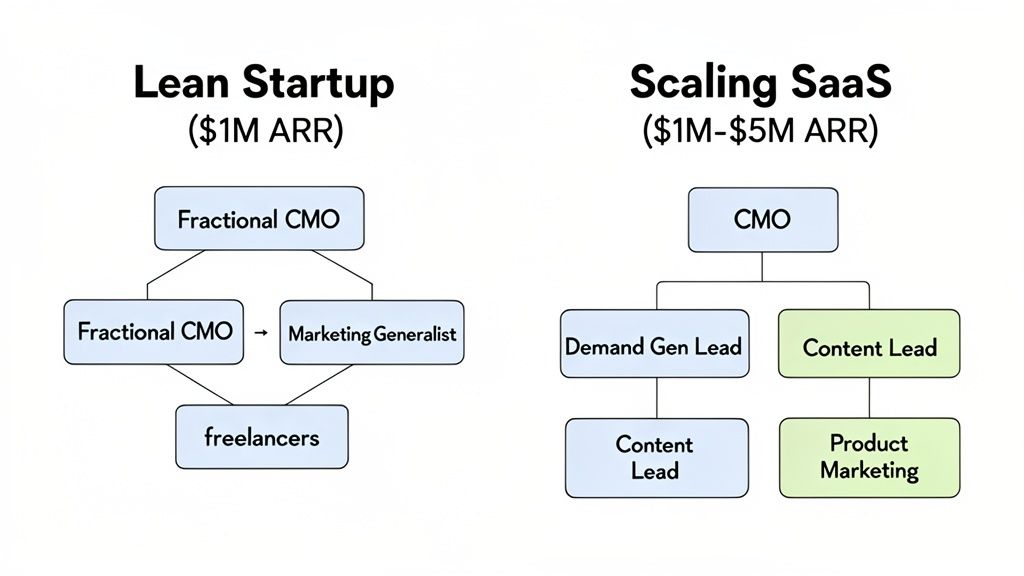 Lean Startup
($1M ARR)

Fractional CMO

Fractional CMO → Marketing Generalist

freelancers

Scaling SaaS
($1M-$5M ARR)

CMO

Demand Gen Lead

Content Lead

Content Lead

Product Marketing